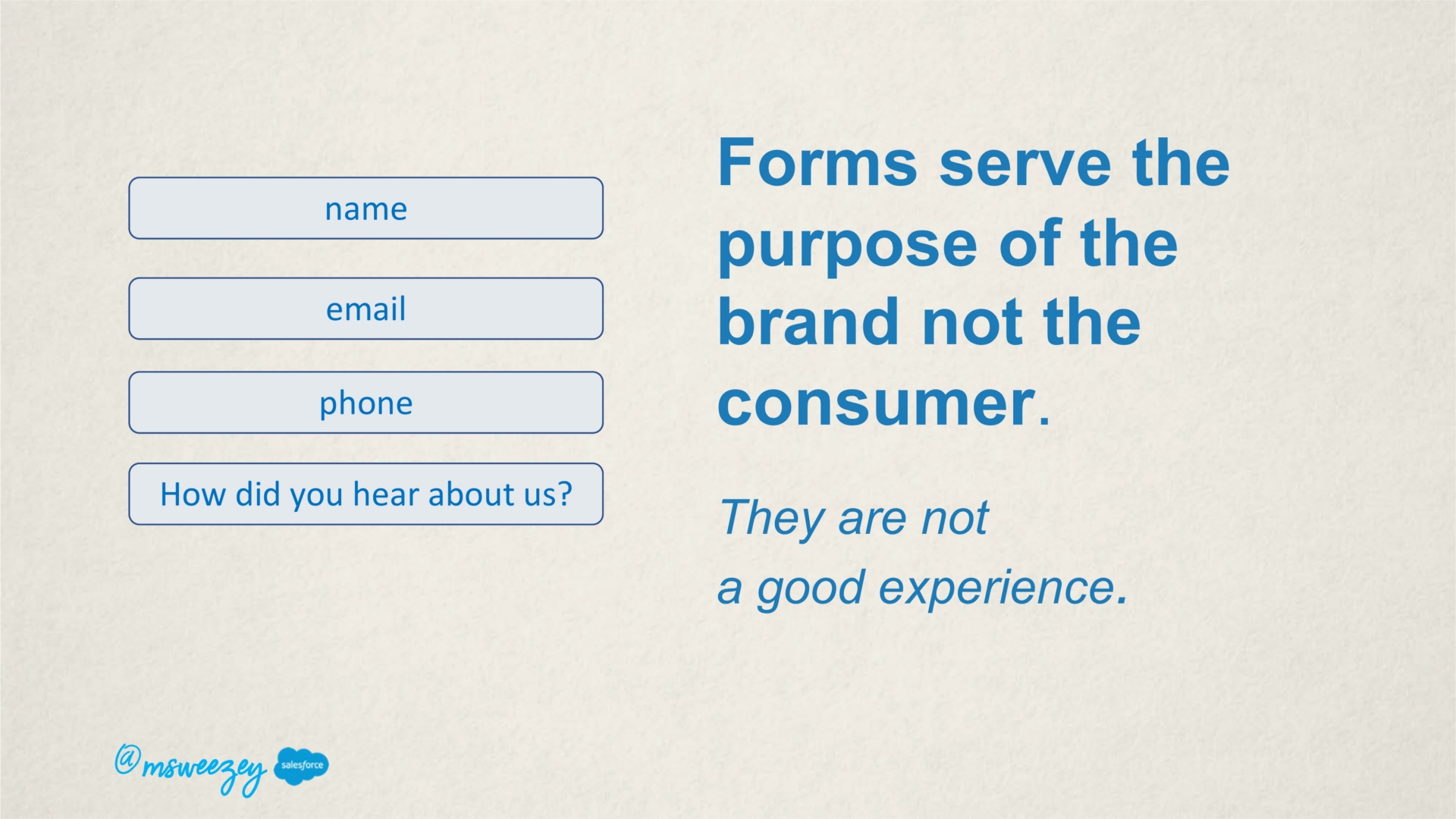 name

email

phone

How did you hear about us?

Forms serve the purpose of the brand not the consumer.

They are not
a good experience.

@msweezey salesforce